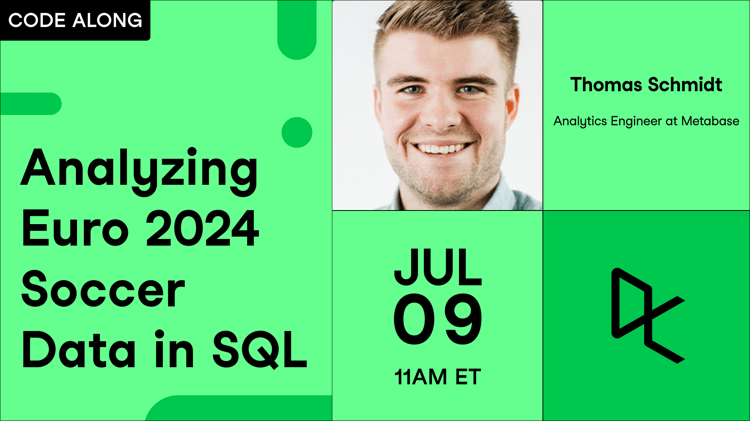 CODE ALONG

Analyzing Euro 2024 Soccer Data in SQL

Thomas Schmidt

Analytics Engineer at Metabase

JUL 09

11AM ET